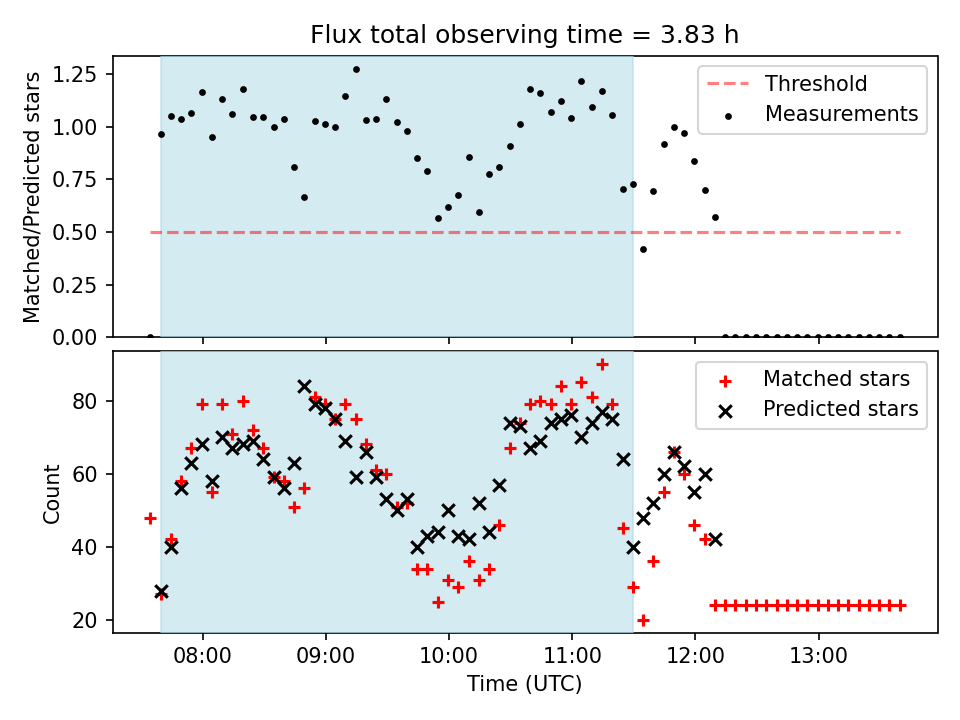 Flux total observing time = 3.83 h

Matched/Predicted stars

1.25
1.00
0.75
0.50
0.25
0.00

Threshold
Measurements

Count

80
60
40
20

Matched stars
Predicted stars

08:00
09:00
10:00
11:00
12:00
13:00

Time (UTC)